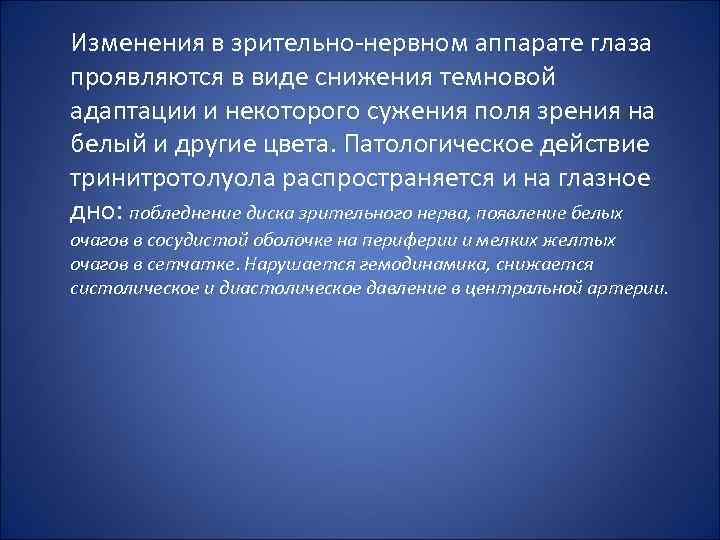 Изменения в зрительно-нервном аппарате глаза проявляются в виде снижения темновой адаптации и некоторого сужения поля зрения на белый и другие цвета. Патологическое действие тринитротолуола распространяется и на глазное дно: побледнение диска зрительного нерва, появление белых очагов в сосудистой оболочке на периферии и мелких желтых очагов в сетчатке. Нарушается гемодинамика, снижается систолическое и диастолическое давление в центральной артерии.